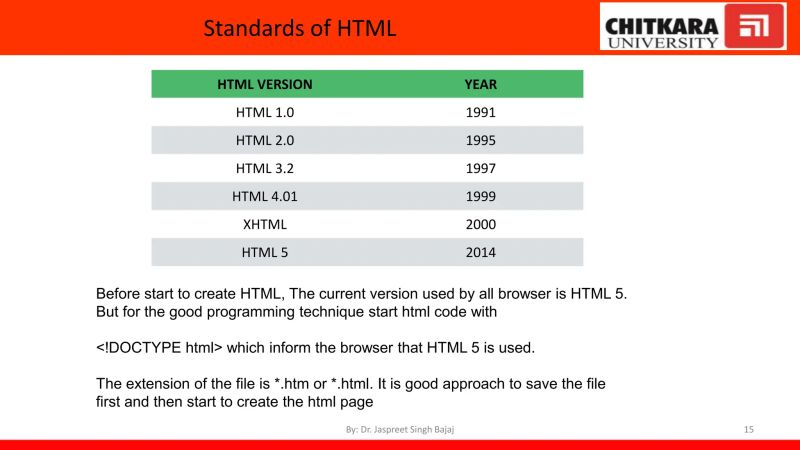 Standards of HTML

CHITKARA UNIVERSITY

| HTML VERSION | YEAR |
|---|---|
| HTML 1.0 | 1991 |
| HTML 2.0 | 1995 |
| HTML 3.2 | 1997 |
| HTML 4.01 | 1999 |
| XHTML | 2000 |
| HTML 5 | 2014 |

Before start to create HTML, The current version used by all browser is HTML 5. But for the good programming technique start html code with

<!DOCTYPE html> which inform the browser that HTML 5 is used.

The extension of the file is *.htm or *.html. It is good approach to save the file first and then start to create the html page

By: Dr. Jaspreet Singh Bajaj

15